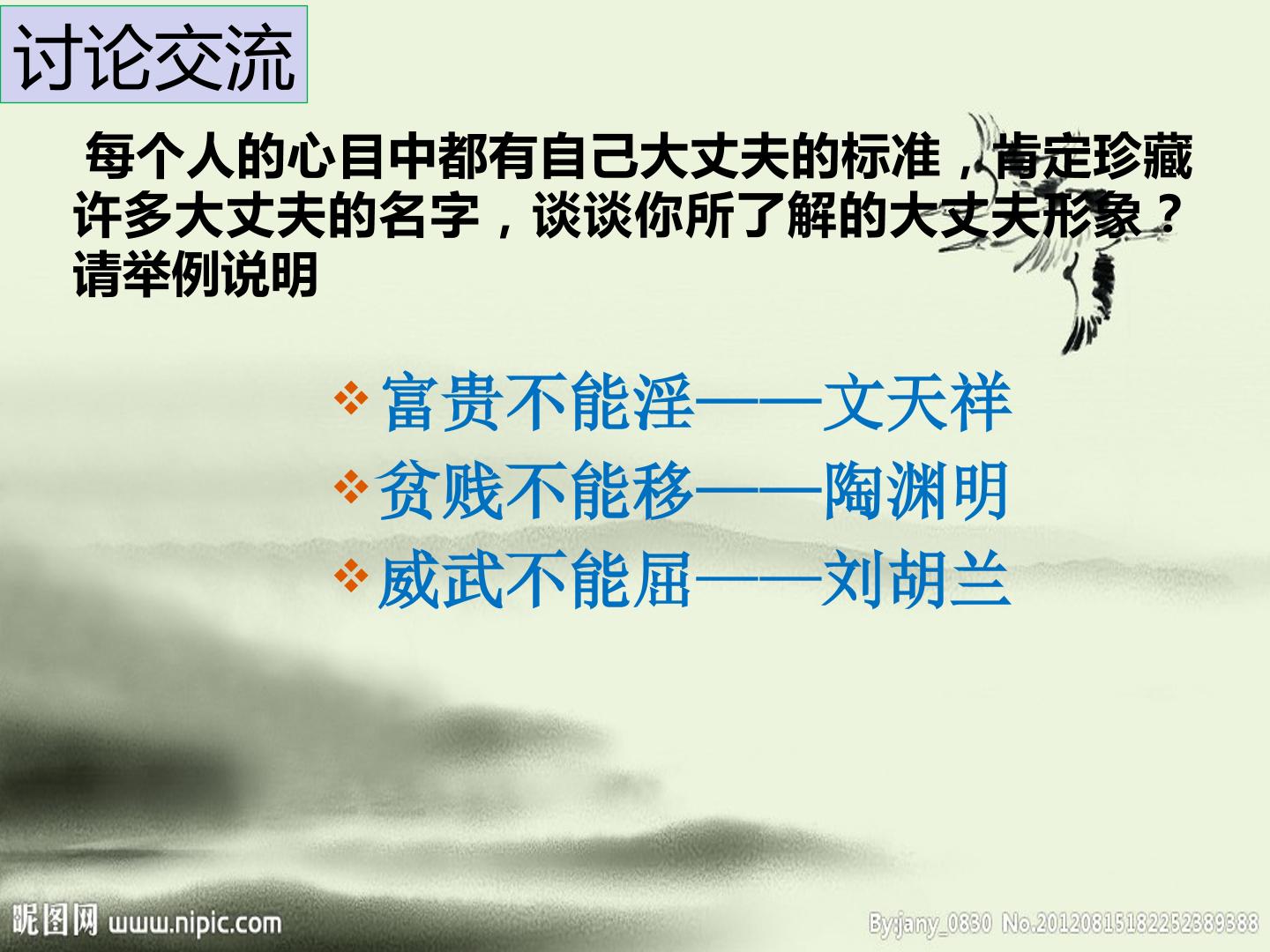 讨论交流

每个人的心目中都有自己大丈夫的标准，肯定珍藏许多大丈夫的名字，谈谈你所了解的大丈夫形象？请举例说明

❖富贵不能淫——文天祥
❖贫贱不能移——陶渊明
❖威武不能屈——刘胡兰

昵图网 www.nipic.com

By:jany_0830 No.20120815182252389388